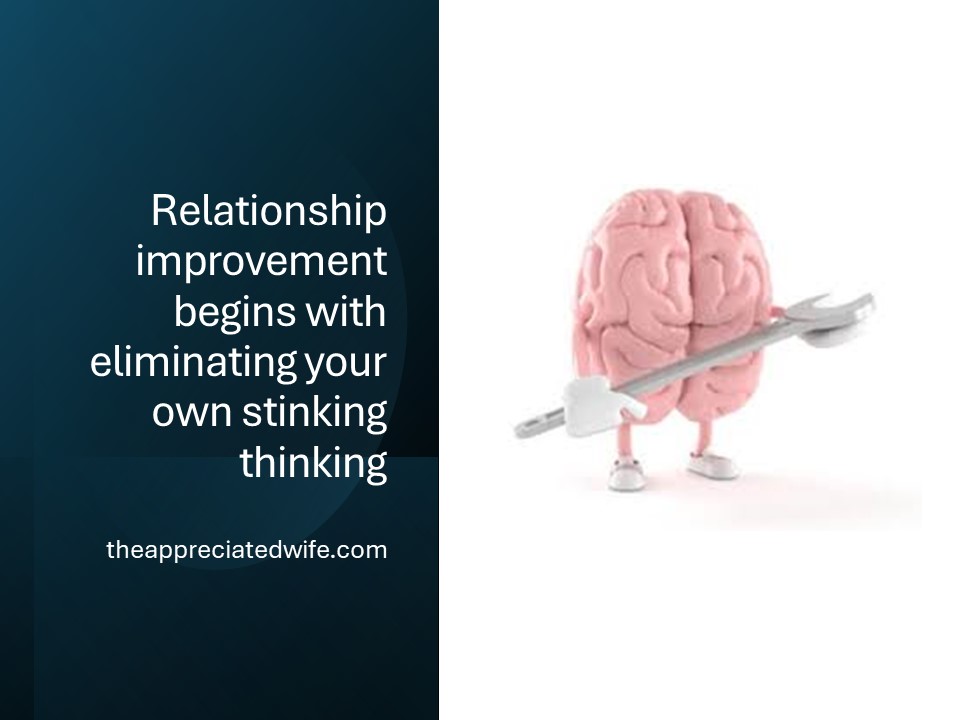 Relationship improvement begins with eliminating your own stinking thinking

theappreciatedwife.com